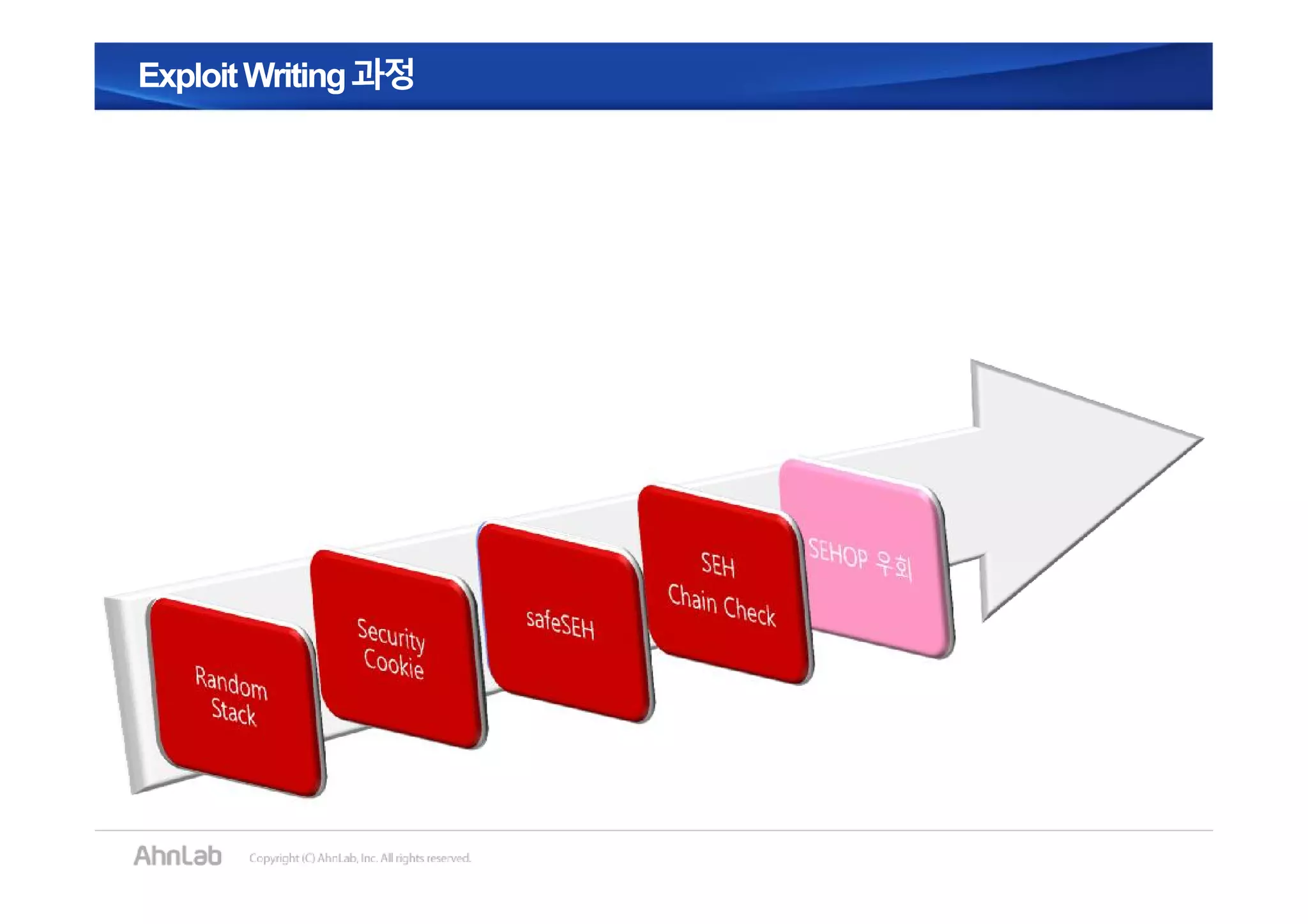 Exploit Writing 과정

Random Stack

Security Cookie

safeSEH

SEH Chain Check

SEHOP 우회

AhnLab Copyright (C) AhnLab, Inc. All rights reserved.